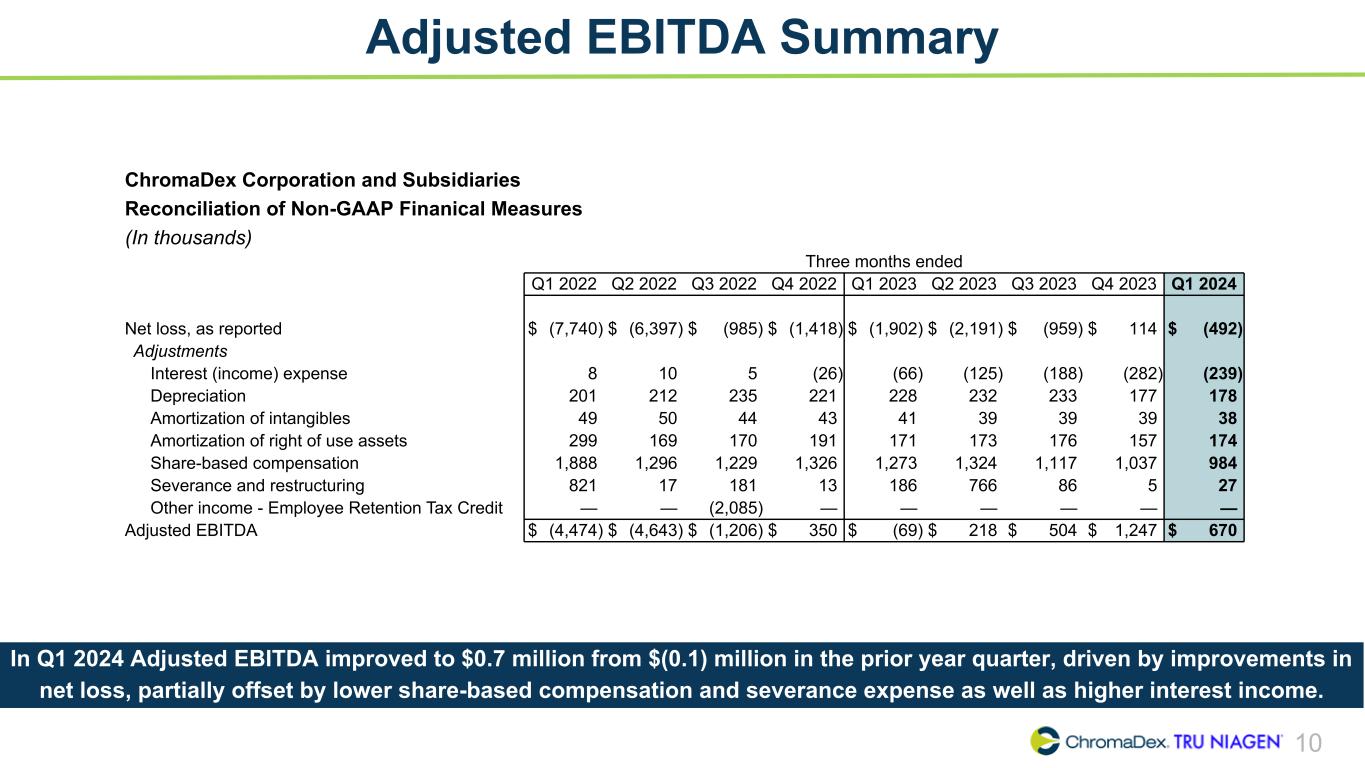 Adjusted EBITDA Summary

ChromaDex Corporation and Subsidiaries
Reconciliation of Non-GAAP Finanical Measures
(In thousands)

Three months ended

| | Q1 2022 | Q2 2022 | Q3 2022 | Q4 2022 | Q1 2023 | Q2 2023 | Q3 2023 | Q4 2023 | Q1 2024 |
|---|---|---|---|---|---|---|---|---|---|
| Net loss, as reported | $ (7,740) | $ (6,397) | $ (985) | $ (1,418) | $ (1,902) | $ (2,191) | $ (959) | $ 114 | $ (492) |
| Adjustments | | | | | | | | | |
| Interest (income) expense | 8 | 10 | 5 | (26) | (66) | (125) | (188) | (282) | (239) |
| Depreciation | 201 | 212 | 235 | 221 | 228 | 232 | 233 | 177 | 178 |
| Amortization of intangibles | 49 | 50 | 44 | 43 | 41 | 39 | 39 | 39 | 38 |
| Amortization of right of use assets | 299 | 169 | 170 | 191 | 171 | 173 | 176 | 157 | 174 |
| Share-based compensation | 1,888 | 1,296 | 1,229 | 1,326 | 1,273 | 1,324 | 1,117 | 1,037 | 984 |
| Severance and restructuring | 821 | 17 | 181 | 13 | 186 | 766 | 86 | 5 | 27 |
| Other income - Employee Retention Tax Credit | — | — | (2,085) | — | — | — | — | — | — |
| Adjusted EBITDA | $ (4,474) | $ (4,643) | $ (1,206) | $ 350 | $ (69) | $ 218 | $ 504 | $ 1,247 | $ 670 |

In Q1 2024 Adjusted EBITDA improved to $0.7 million from $(0.1) million in the prior year quarter, driven by improvements in net loss, partially offset by lower share-based compensation and severance expense as well as higher interest income.

ChromaDex. TRU NIAGEN 10